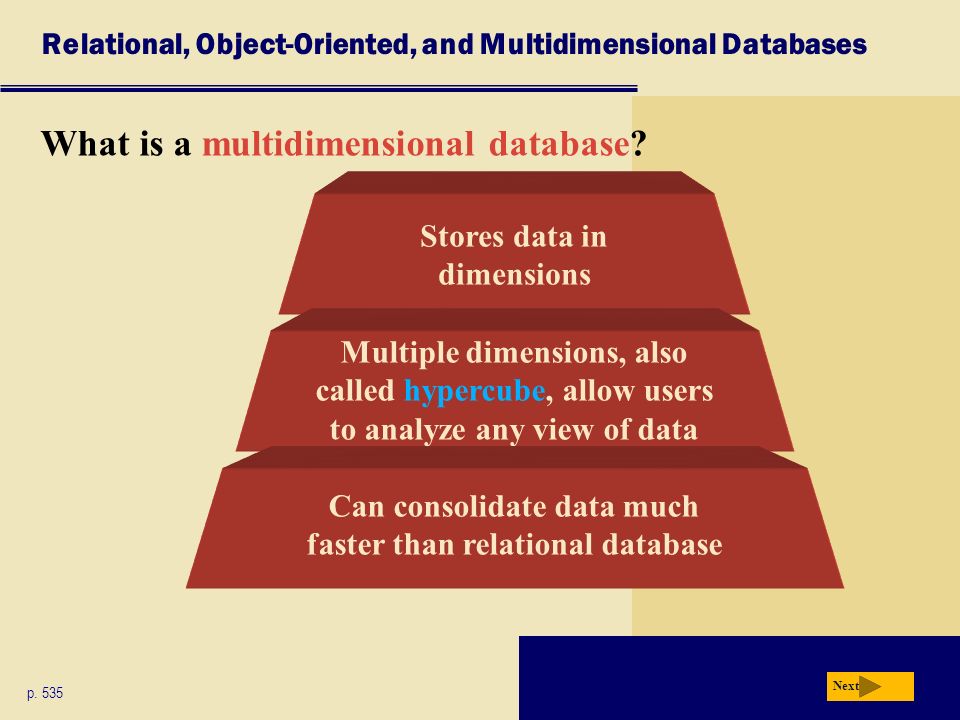 Relational, Object-Oriented, and Multidimensional Databases

What is a multidimensional database?

Stores data in dimensions

Multiple dimensions, also called hypercube, allow users to analyze any view of data

Can consolidate data much faster than relational database

p. 535

Next